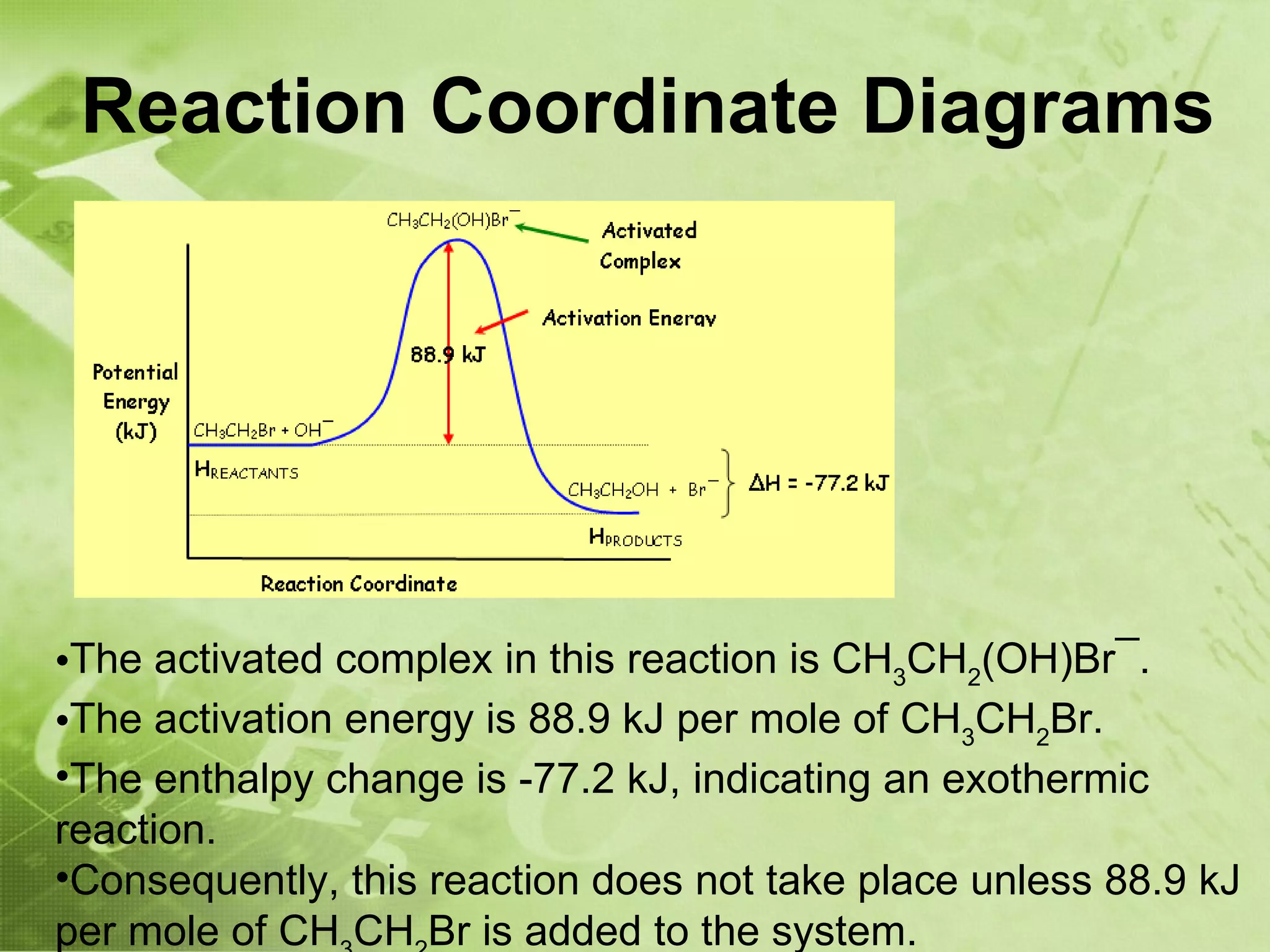 Reaction Coordinate Diagrams

$CH_3CH_2(OH)Br^-$

Activated Complex

Activation Energy

88.9 kJ

Potential Energy (kJ)

$CH_3CH_2Br + OH^-$

$H_{REACTANTS}$

$CH_3CH_2OH + Br^-$

$\Delta H = -77.2$ kJ

$H_{PRODUCTS}$

Reaction Coordinate

•The activated complex in this reaction is $CH_3CH_2(OH)Br^-$.

•The activation energy is 88.9 kJ per mole of $CH_3CH_2Br$.

•The enthalpy change is -77.2 kJ, indicating an exothermic reaction.

•Consequently, this reaction does not take place unless 88.9 kJ per mole of $CH_3CH_2Br$ is added to the system.